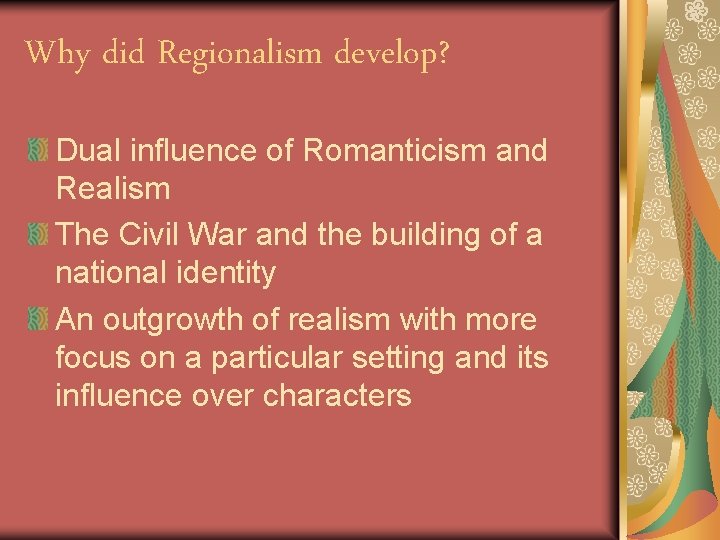 Why did Regionalism develop?

Dual influence of Romanticism and Realism

The Civil War and the building of a national identity

An outgrowth of realism with more focus on a particular setting and its influence over characters